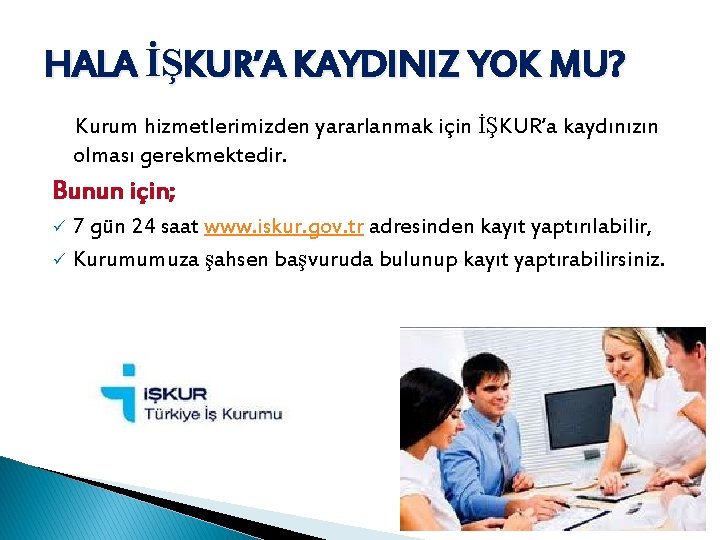 HALA İŞKUR'A KAYDINIZ YOK MU?

Kurum hizmetlerimizden yararlanmak için İŞKUR'a kaydınızın olması gerekmektedir.

Bunun için;

✓ 7 gün 24 saat www.iskur.gov.tr adresinden kayıt yaptırılabilir,

✓ Kurumumuza şahsen başvuruda bulunup kayıt yaptırabilirsiniz.

İŞKUR
Türkiye İş Kurumu